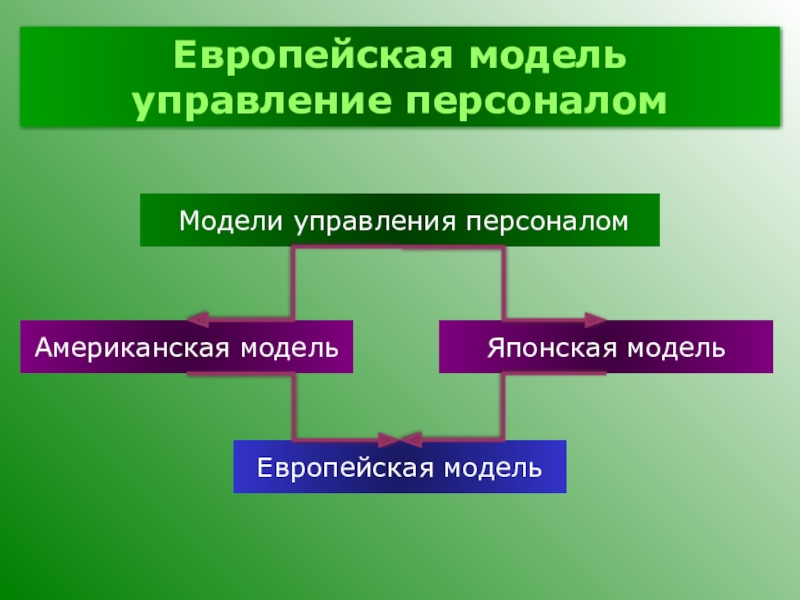 Европейская модель управление персоналом

Модели управления персоналом

Американская модель

Японская модель

Европейская модель